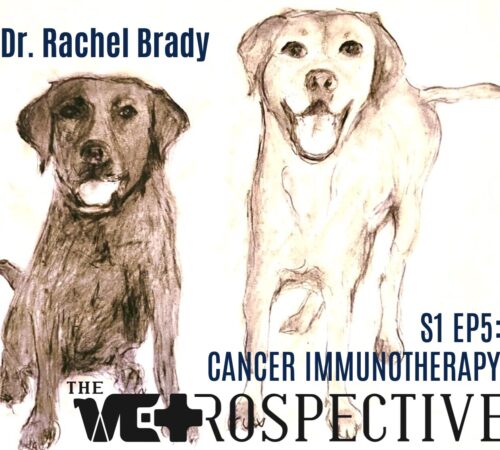 Dr. Rachel Brady

S1 EP5:
CANCER IMMUNOTHERAPY

THE VETROSPECTIVE